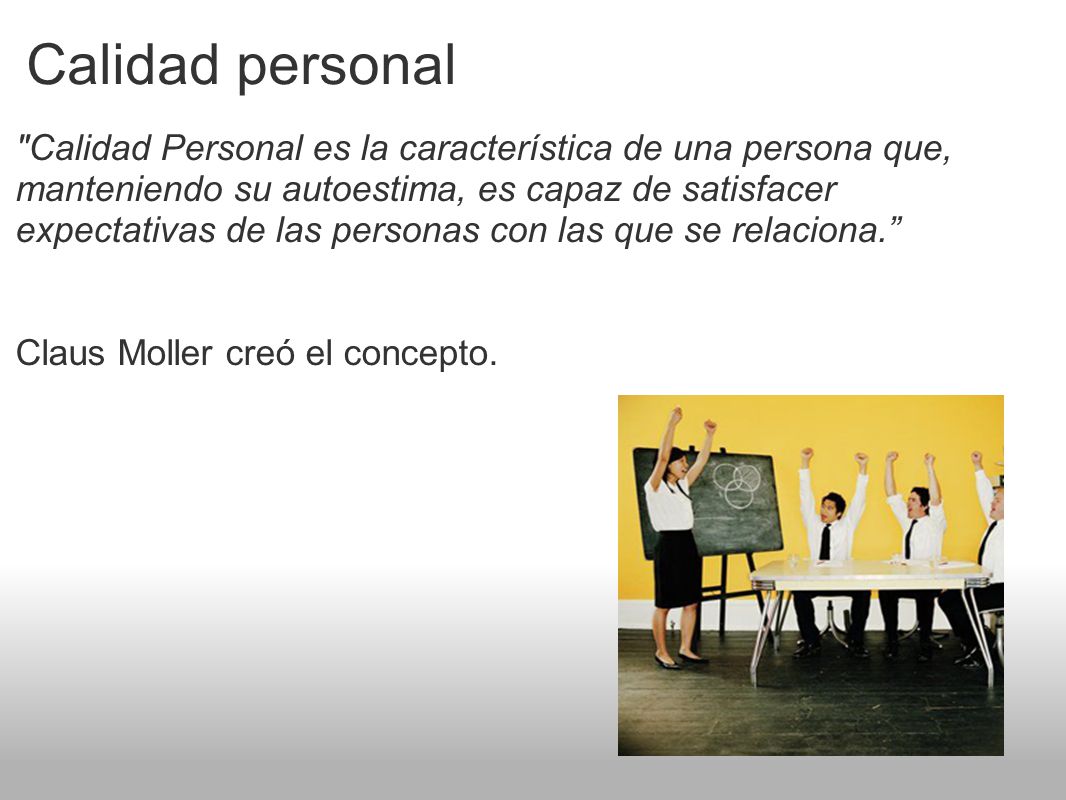 Calidad personal

"Calidad Personal es la característica de una persona que, manteniendo su autoestima, es capaz de satisfacer expectativas de las personas con las que se relaciona.”

Claus Moller creó el concepto.